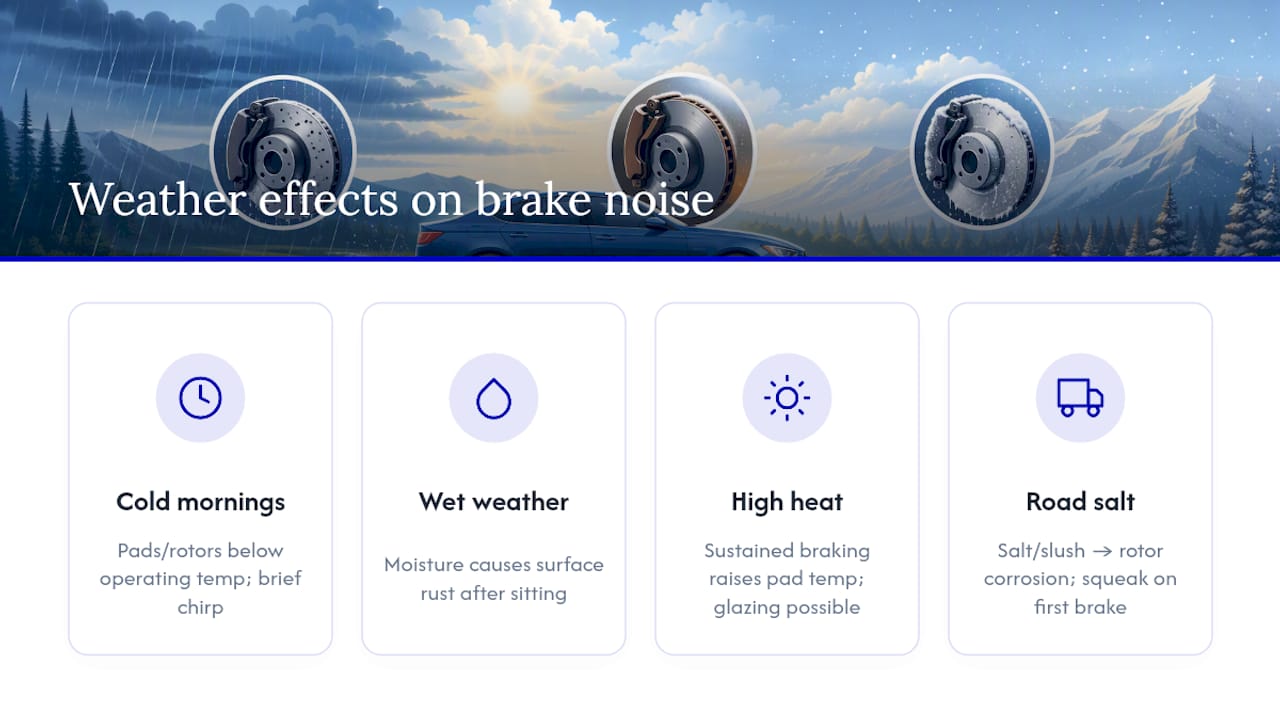 Weather effects on brake noise

Cold mornings

Pads/rotors below operating temp; brief chirp

Wet weather

Moisture causes surface rust after sitting

High heat

Sustained braking raises pad temp; glazing possible

Road salt

Salt/slush → rotor corrosion; squeak on first brake